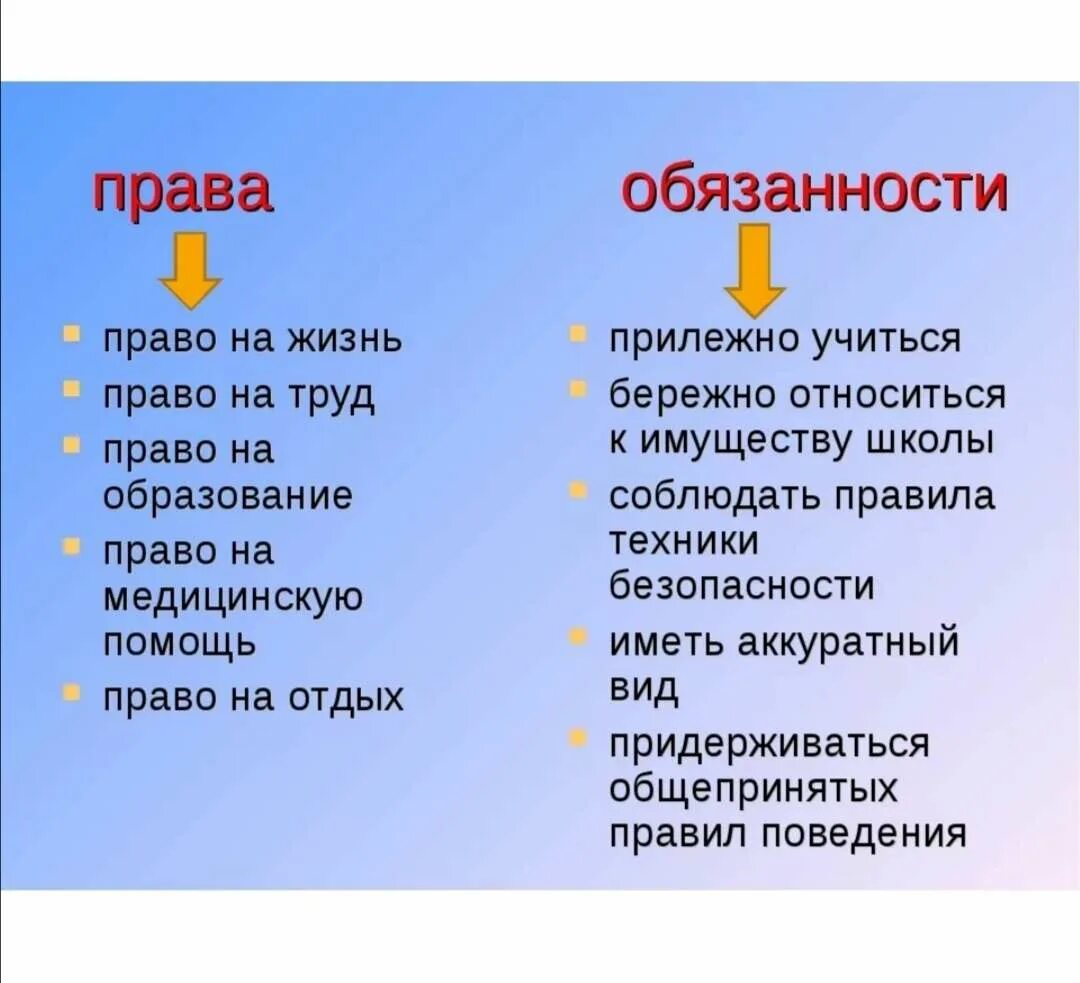 права

- право на жизнь
- право на труд
- право на образование
- право на медицинскую помощь
- право на отдых

обязанности

- прилежно учиться
- бережно относиться к имуществу школы
- соблюдать правила техники безопасности
- иметь аккуратный вид
- придерживаться общепринятых правил поведения